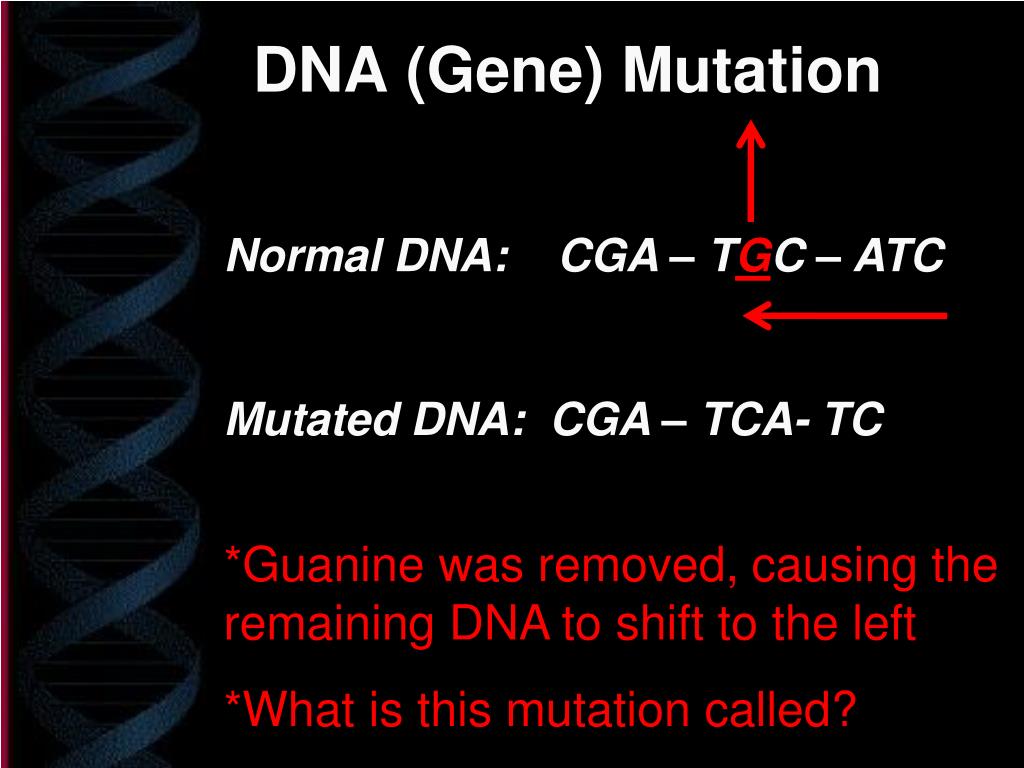 DNA (Gene) Mutation

Normal DNA: CGA – TGC – ATC

Mutated DNA: CGA – TCA- TC

*Guanine was removed, causing the remaining DNA to shift to the left

*What is this mutation called?